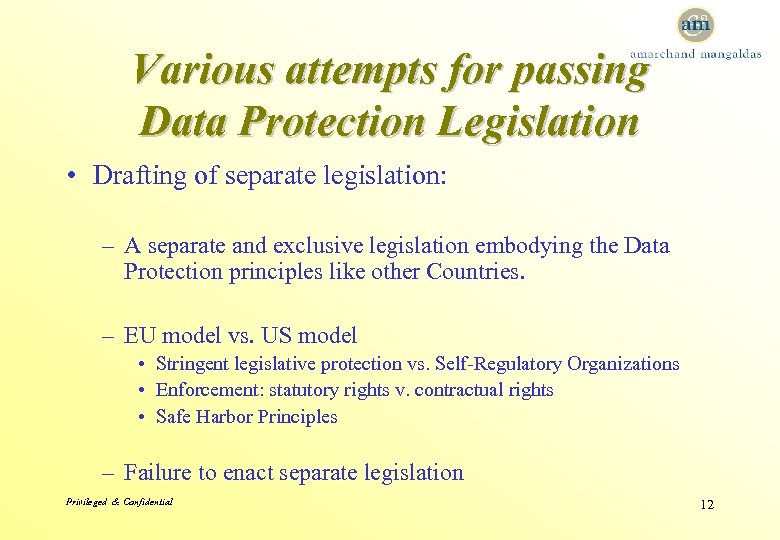 am
amarchand mangaldas

Various attempts for passing Data Protection Legislation

• Drafting of separate legislation:

– A separate and exclusive legislation embodying the Data Protection principles like other Countries.

– EU model vs. US model
• Stringent legislative protection vs. Self-Regulatory Organizations
• Enforcement: statutory rights v. contractual rights
• Safe Harbor Principles

– Failure to enact separate legislation

Privileged & Confidential

12